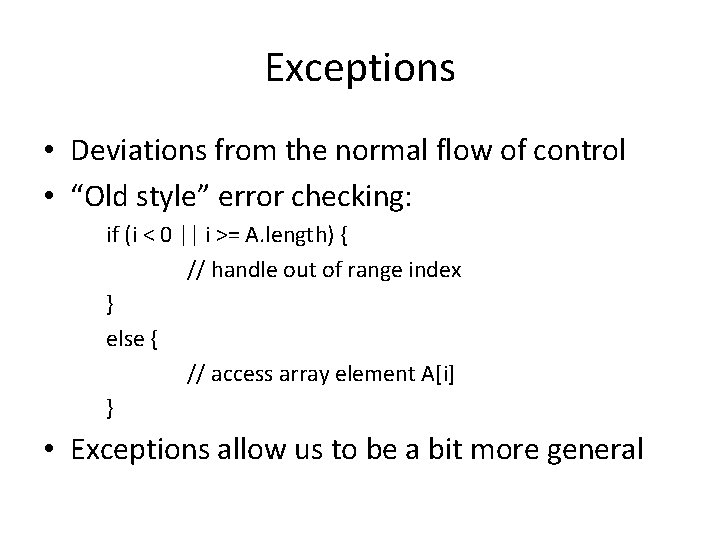 Exceptions

• Deviations from the normal flow of control
• “Old style” error checking:

if (i < 0 || i >= A.length) {
// handle out of range index
}
else {
// access array element A[i]
}

• Exceptions allow us to be a bit more general